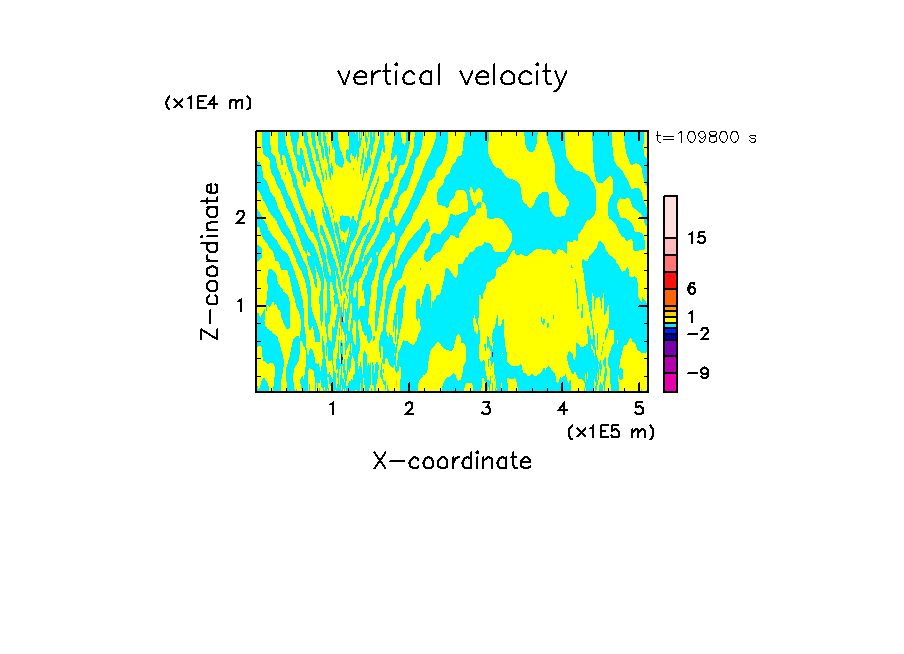 vertical velocity

(x1E4 m)

t=109800 s

Z-coordinate

2

1

15

6

1

−2

−9

1 2 3 4 5

(x1E5 m)

X-coordinate